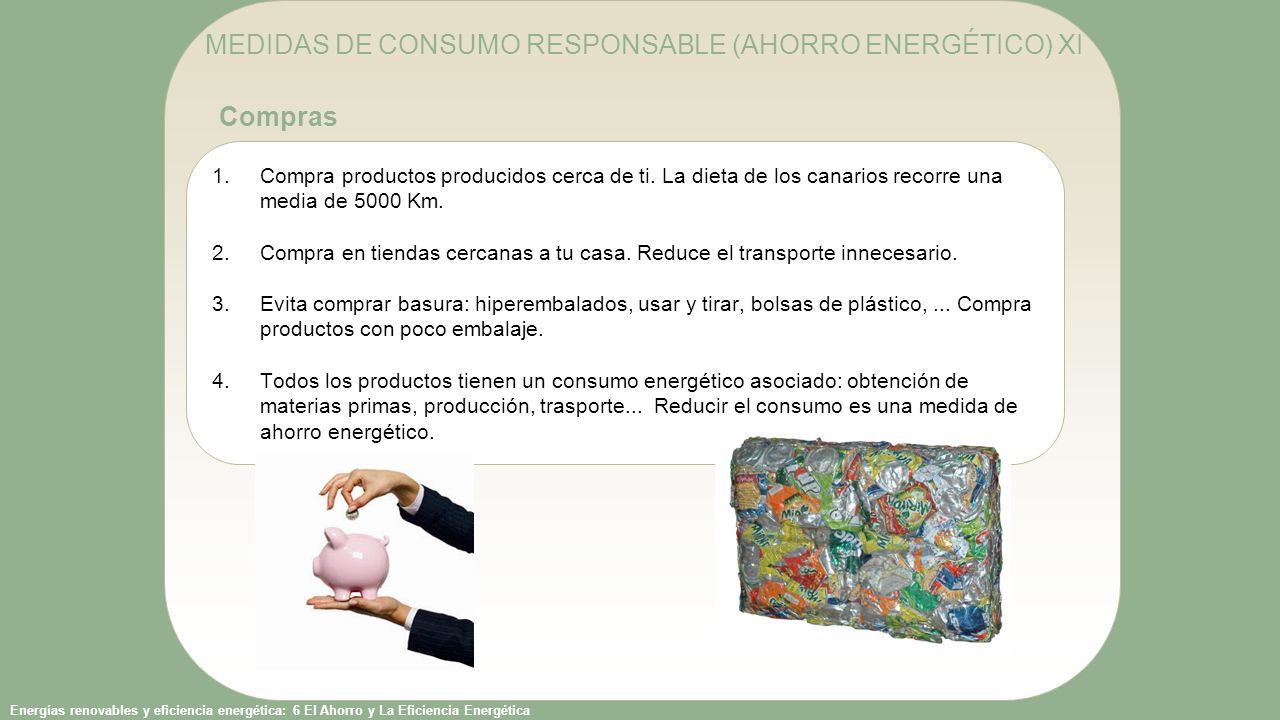 MEDIDAS DE CONSUMO RESPONSABLE (AHORRO ENERGÉTICO) XI

Compras

1. Compra productos producidos cerca de ti. La dieta de los canarios recorre una media de 5000 Km.

2. Compra en tiendas cercanas a tu casa. Reduce el transporte innecesario.

3. Evita comprar basura: hiperembalados, usar y tirar, bolsas de plástico, ... Compra productos con poco embalaje.

4. Todos los productos tienen un consumo energético asociado: obtención de materias primas, producción, trasporte... Reducir el consumo es una medida de ahorro energético.

Energías renovables y eficiencia energética: 6 El Ahorro y La Eficiencia Energética